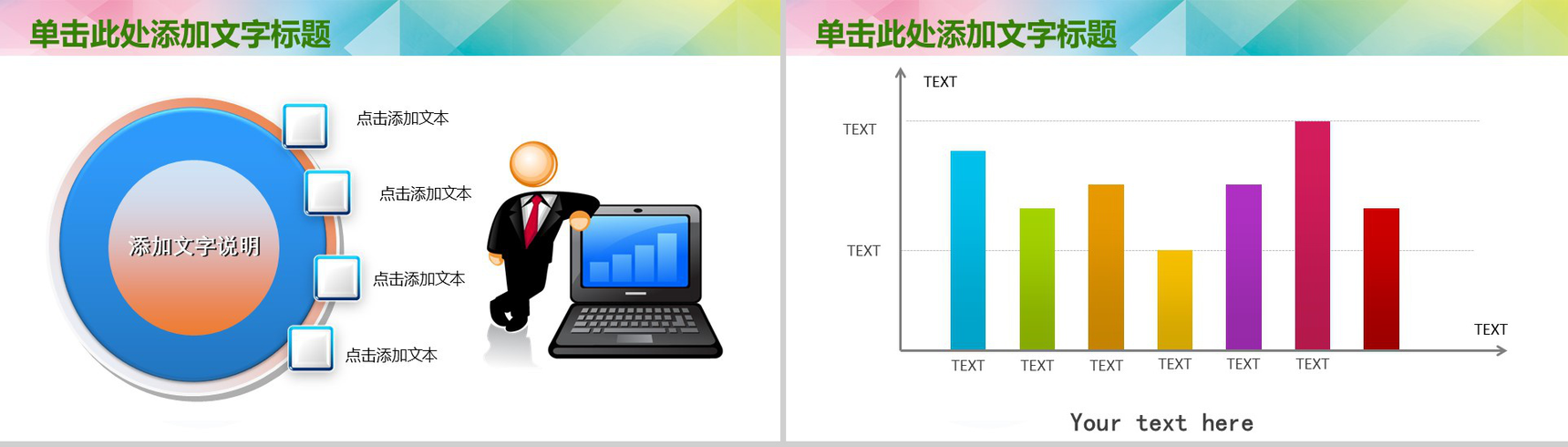 单击此处添加文字标题

添加文字说明

点击添加文本

点击添加文本

点击添加文本

点击添加文本

单击此处添加文字标题

TEXT

TEXT

TEXT

TEXT

TEXT TEXT TEXT TEXT TEXT TEXT

Your text here